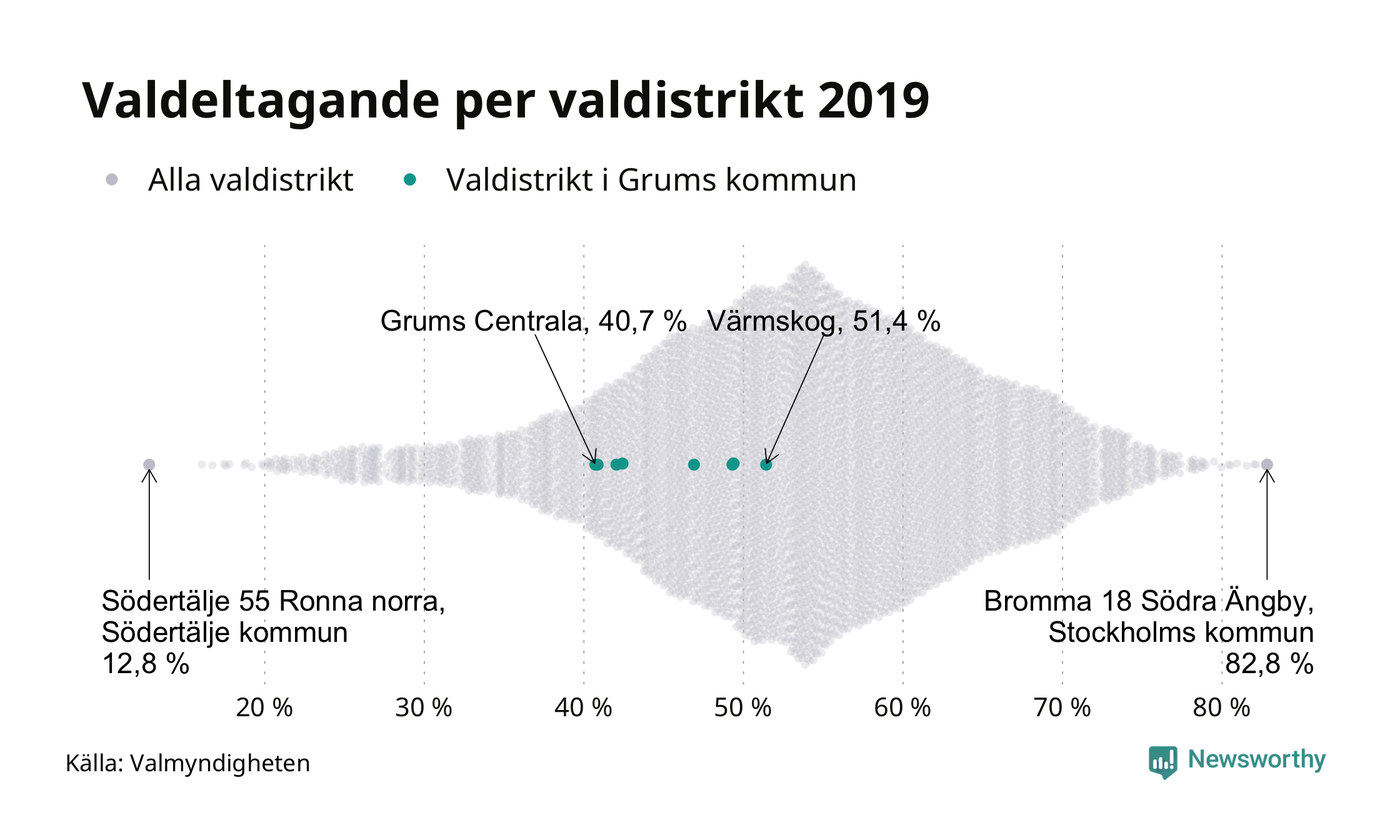 Valdeltagande per valdistrikt 2019

Alla valdistrikt   Valdistrikt i Grums kommun

Grums Centrala, 40,7 %   Värmskog, 51,4 %

Södertälje 55 Ronna norra, Södertälje kommun 12,8 %

Bromma 18 Södra Ängby, Stockholms kommun 82,8 %

20 %   30 %   40 %   50 %   60 %   70 %   80 %

Källa: Valmyndigheten

Newsworthy